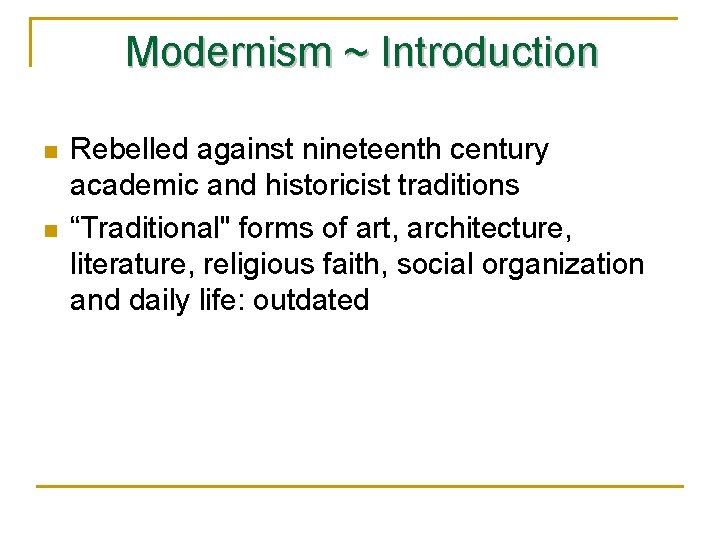 Modernism ~ Introduction

- Rebelled against nineteenth century academic and historicist traditions
- “Traditional" forms of art, architecture, literature, religious faith, social organization and daily life: outdated